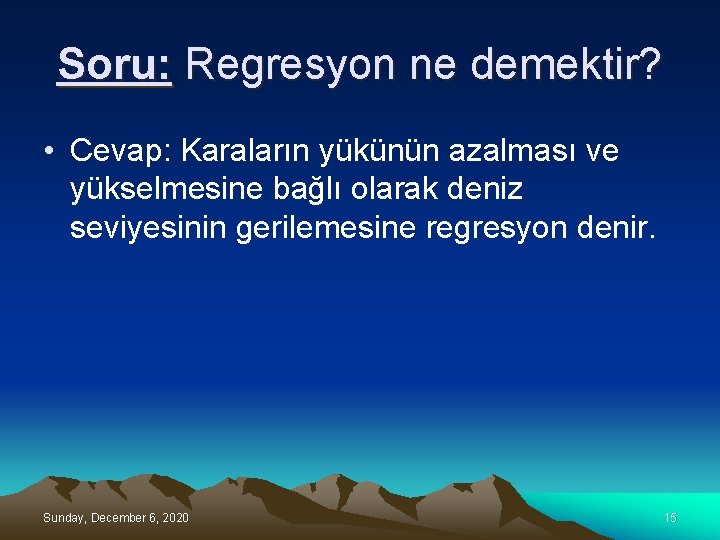 Soru: Regresyon ne demektir?

• Cevap: Karaların yükünün azalması ve yükselmesine bağlı olarak deniz seviyesinin gerilemesine regresyon denir.

Sunday, December 6, 2020

15